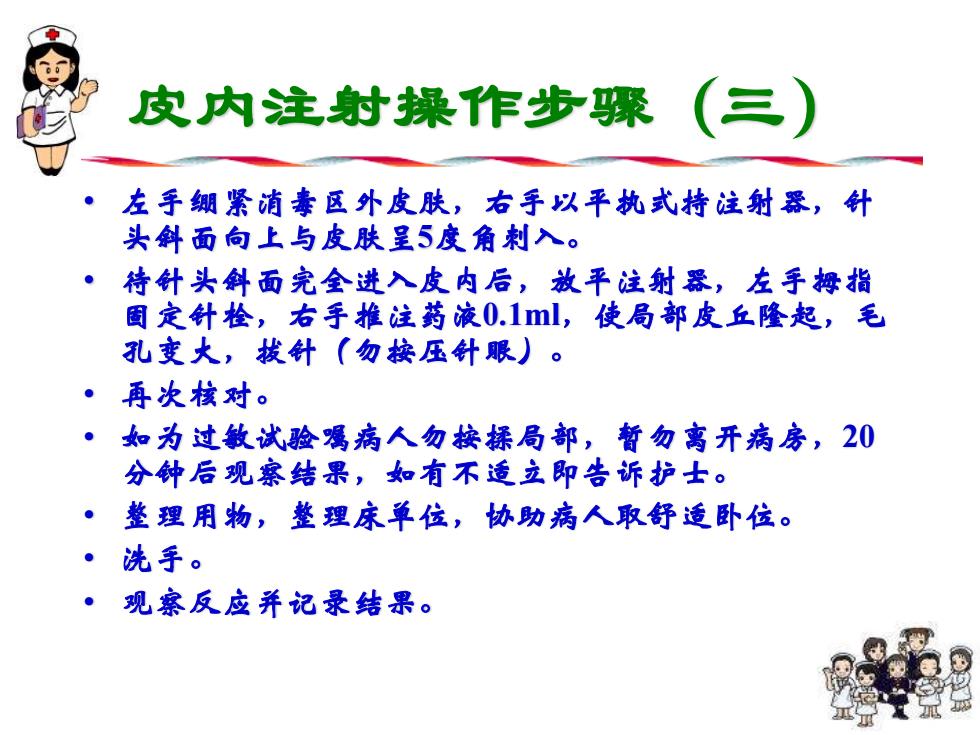 皮内注射操作步骤（三）

• 左手绷紧消毒区外皮肤，右手以平执式持注射器，针头斜面向上与皮肤呈5度角刺入。

• 待针头斜面完全进入皮内后，放平注射器，左手拇指固定针栓，右手推注药液0.1ml，使局部皮丘隆起，毛孔变大，拔针（勿按压针眼）。

• 再次核对。

• 如为过敏试验嘱病人勿按揉局部，暂勿离开病房，20分钟后观察结果，如有不适立即告诉护士。

• 整理用物，整理床单位，协助病人取舒适卧位。

• 洗手。

• 观察反应并记录结果。